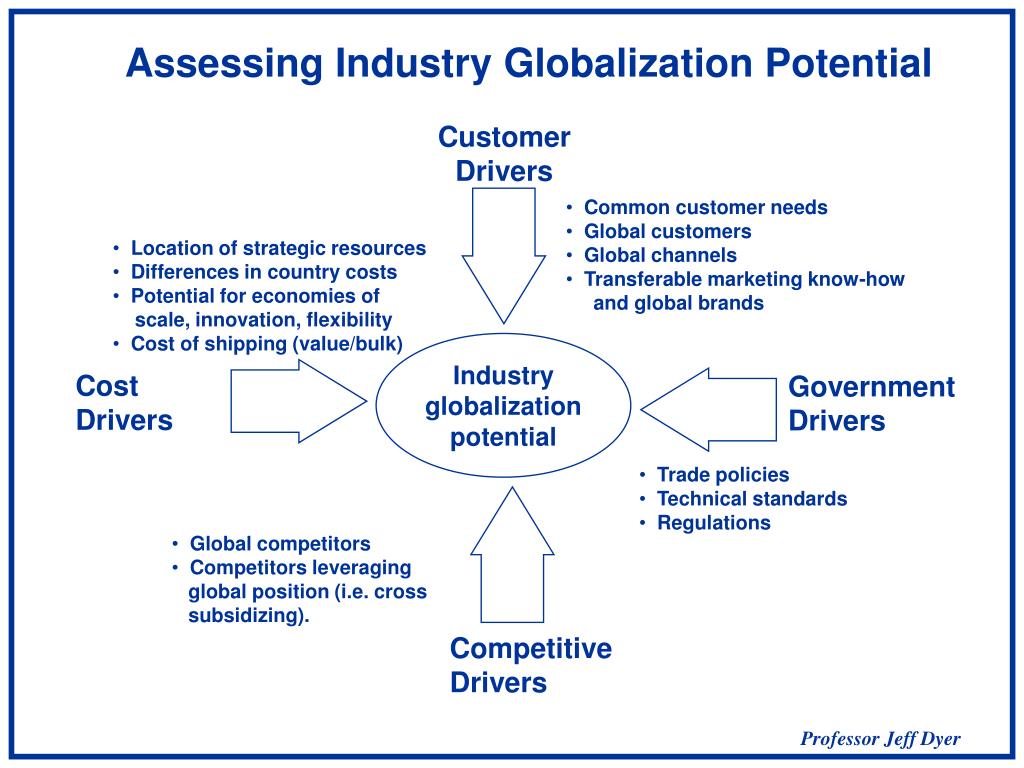 Assessing Industry Globalization Potential

Customer Drivers

• Common customer needs
• Global customers
• Global channels
• Transferable marketing know-how and global brands

• Location of strategic resources
• Differences in country costs
• Potential for economies of scale, innovation, flexibility
• Cost of shipping (value/bulk)

Cost Drivers

Industry globalization potential

Government Drivers

• Trade policies
• Technical standards
• Regulations

• Global competitors
• Competitors leveraging global position (i.e. cross subsidizing).

Competitive Drivers

Professor Jeff Dyer